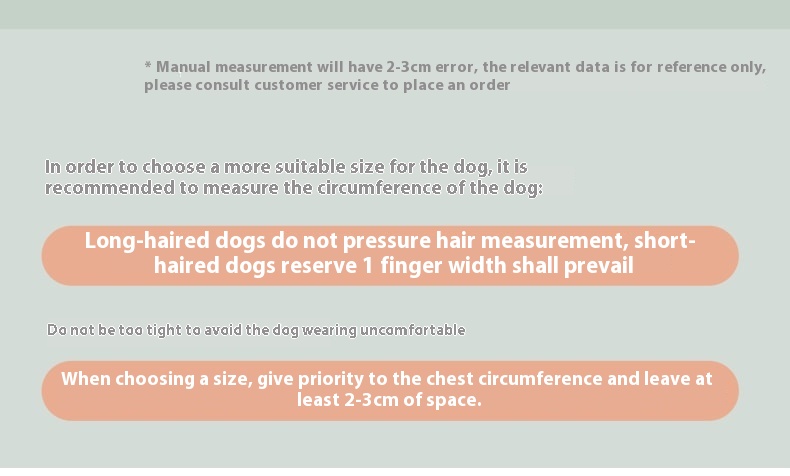 * Manual measurement will have 2-3cm error, the relevant data is for reference only, please consult customer service to place an order

In order to choose a more suitable size for the dog, it is recommended to measure the circumference of the dog:

Long-haired dogs do not pressure hair measurement, short-haired dogs reserve 1 finger width shall prevail

Do not be too tight to avoid the dog wearing uncomfortable

When choosing a size, give priority to the chest circumference and leave at least 2-3cm of space.